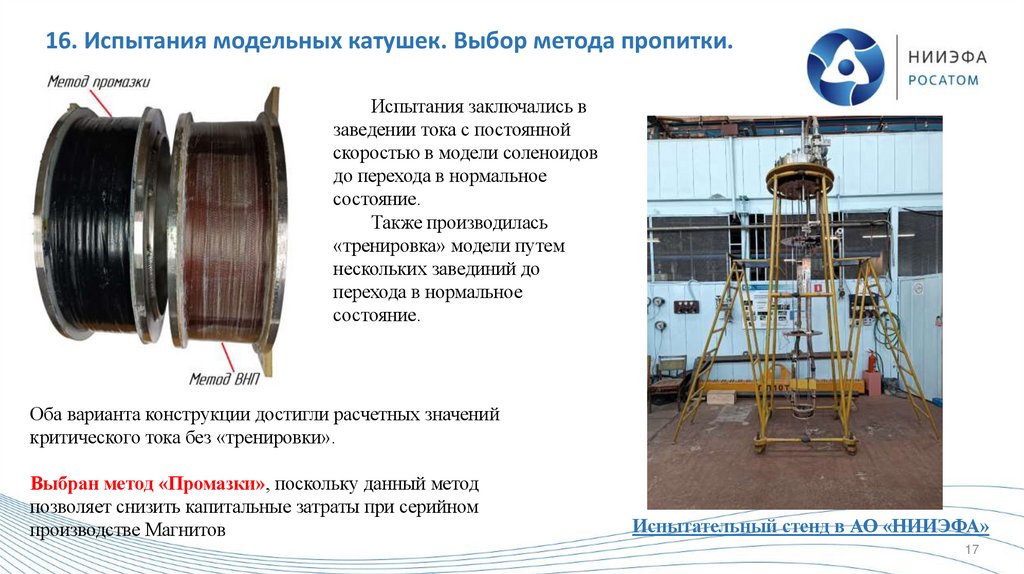 16. Испытания модельных катушек. Выбор метода пропитки.

НИИЭФА
РОСАТОМ

Метод промазки

Метод ВНП

Испытания заключались в заведении тока с постоянной скоростью в модели соленоидов до перехода в нормальное состояние.

Также производилась «тренировка» модели путем нескольких завединий до перехода в нормальное состояние.

Оба варианта конструкции достигли расчетных значений критического тока без «тренировки».

Выбран метод «Промазки», поскольку данный метод позволяет снизить капитальные затраты при серийном производстве Магнитов

Испытательный стенд в АО «НИИЭФА»

17